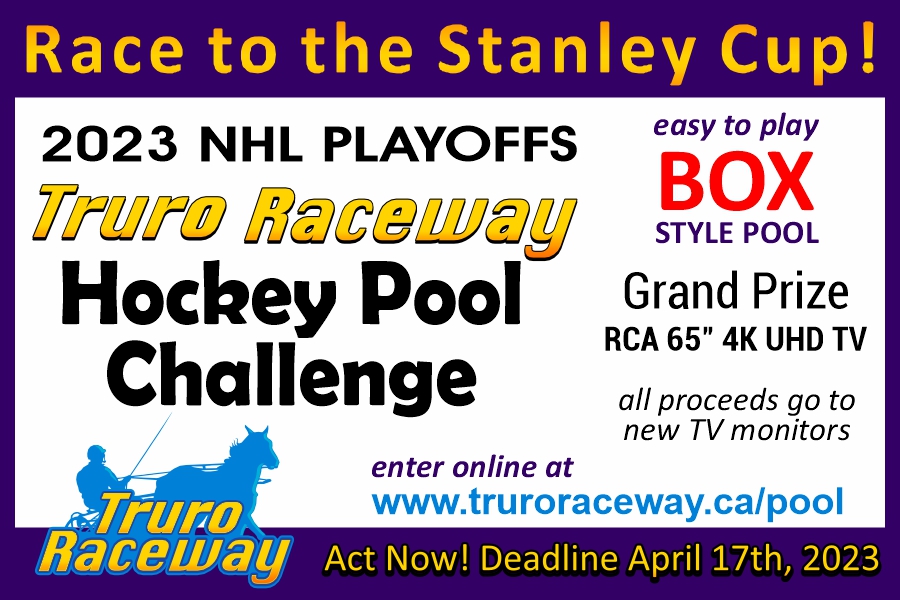 Race to the Stanley Cup!

2023 NHL PLAYOFFS

Truro Raceway

Hockey Pool Challenge

easy to play

BOX

STYLE POOL

Grand Prize

RCA 65" 4K UHD TV

all proceeds go to new TV monitors

enter online at

www.truroraceway.ca/pool

Truro Raceway

Act Now! Deadline April 17th, 2023